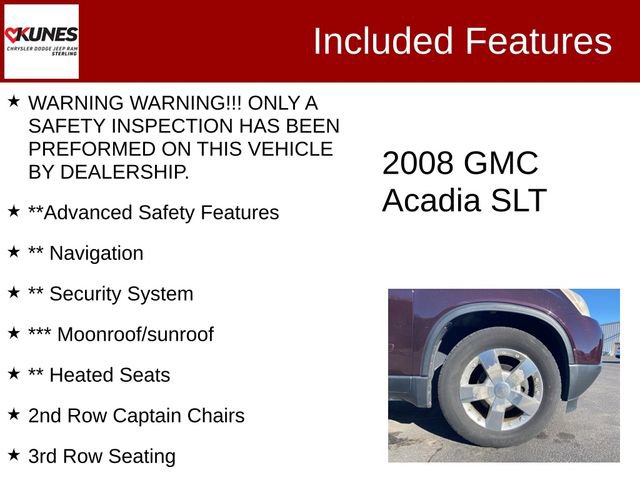 KUNES
CHRYSLER DODGE JEEP RAM
STERLING

Included Features

★ WARNING WARNING!!! ONLY A SAFETY INSPECTION HAS BEEN PREFORMED ON THIS VEHICLE BY DEALERSHIP.

★ **Advanced Safety Features

★ ** Navigation

★ ** Security System

★ *** Moonroof/sunroof

★ ** Heated Seats

★ 2nd Row Captain Chairs

★ 3rd Row Seating

2008 GMC Acadia SLT